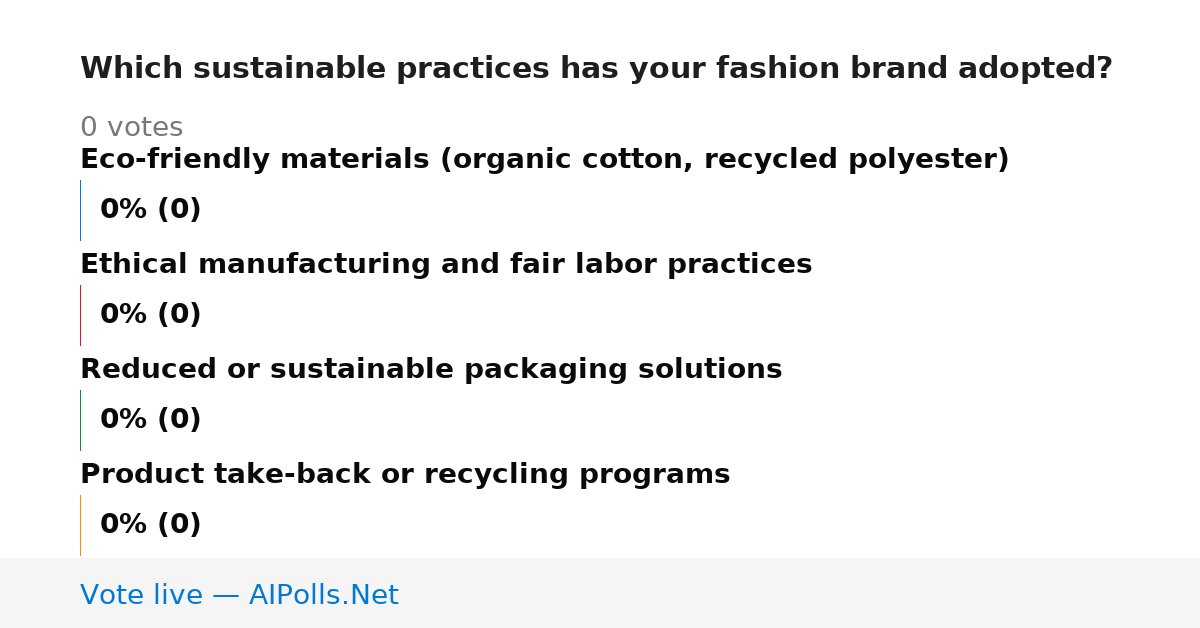 Which sustainable practices has your fashion brand adopted?

0 votes

Eco-friendly materials (organic cotton, recycled polyester)

0% (0)

Ethical manufacturing and fair labor practices

0% (0)

Reduced or sustainable packaging solutions

0% (0)

Product take-back or recycling programs

0% (0)

Vote live — AIPolls.Net